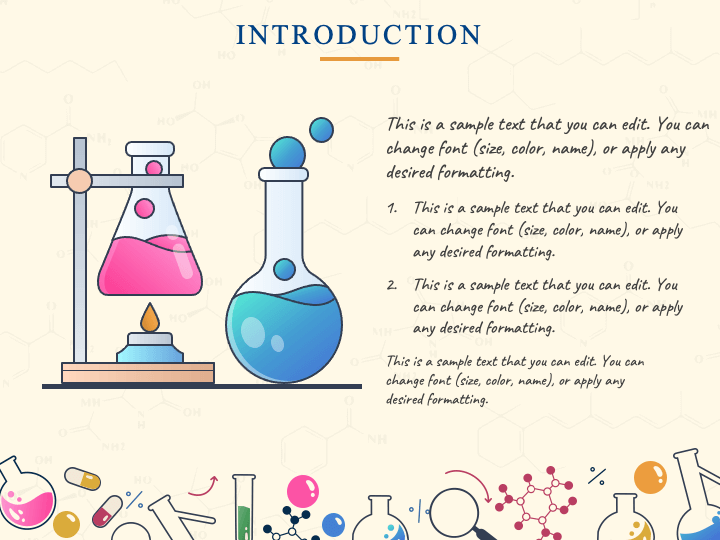 INTRODUCTION

This is a sample text that you can edit. You can change font (size, color, name), or apply any desired formatting.

1. This is a sample text that you can edit. You can change font (size, color, name), or apply any desired formatting.

2. This is a sample text that you can edit. You can change font (size, color, name), or apply any desired formatting.

This is a sample text that you can edit. You can change font (size, color, name), or apply any desired formatting.